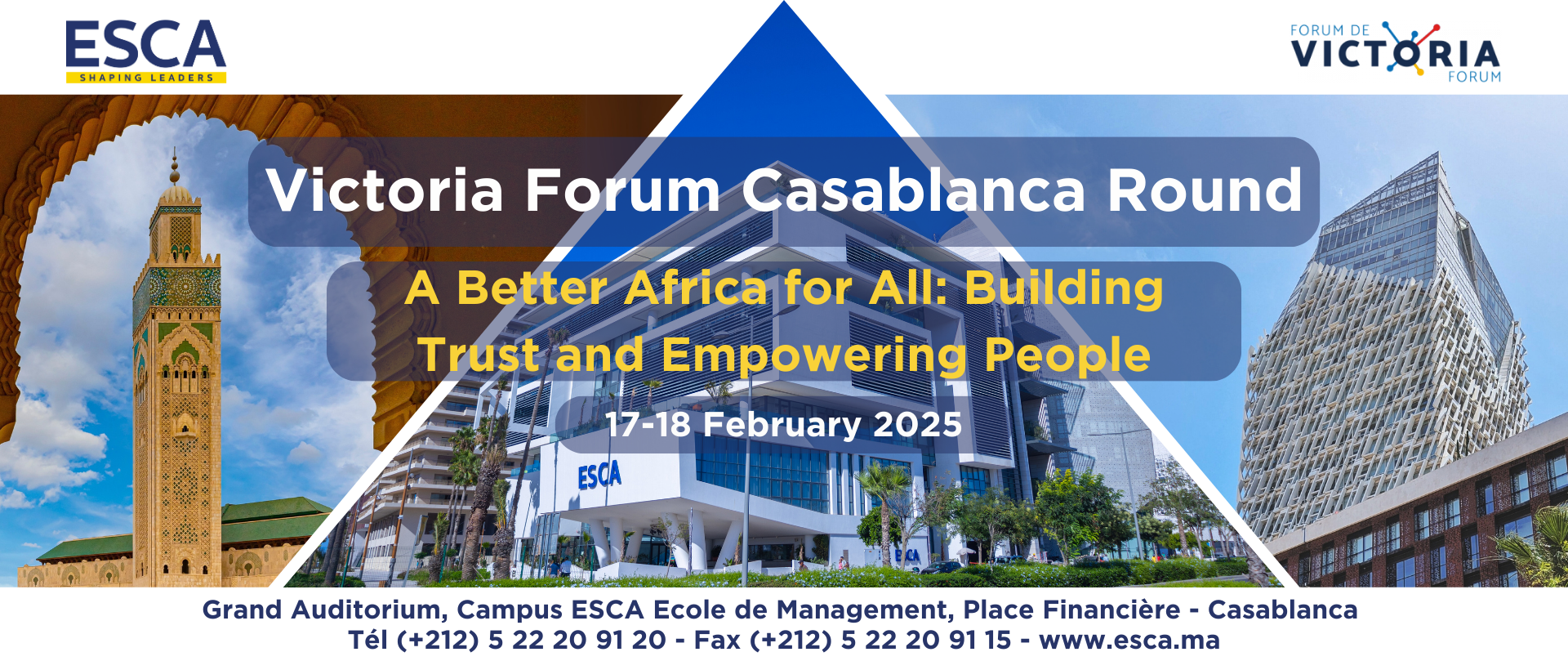 ESCA
SHAPING LEADERS

FORUM DE
VICTORIA
FORUM

Victoria Forum Casablanca Round

A Better Africa for All: Building Trust and Empowering People

17-18 February 2025

ESCA

ESCA

Grand Auditorium, Campus ESCA Ecole de Management, Place Financière - Casablanca
Tél (+212) 5 22 20 91 20 - Fax (+212) 5 22 20 91 15 - www.esca.ma